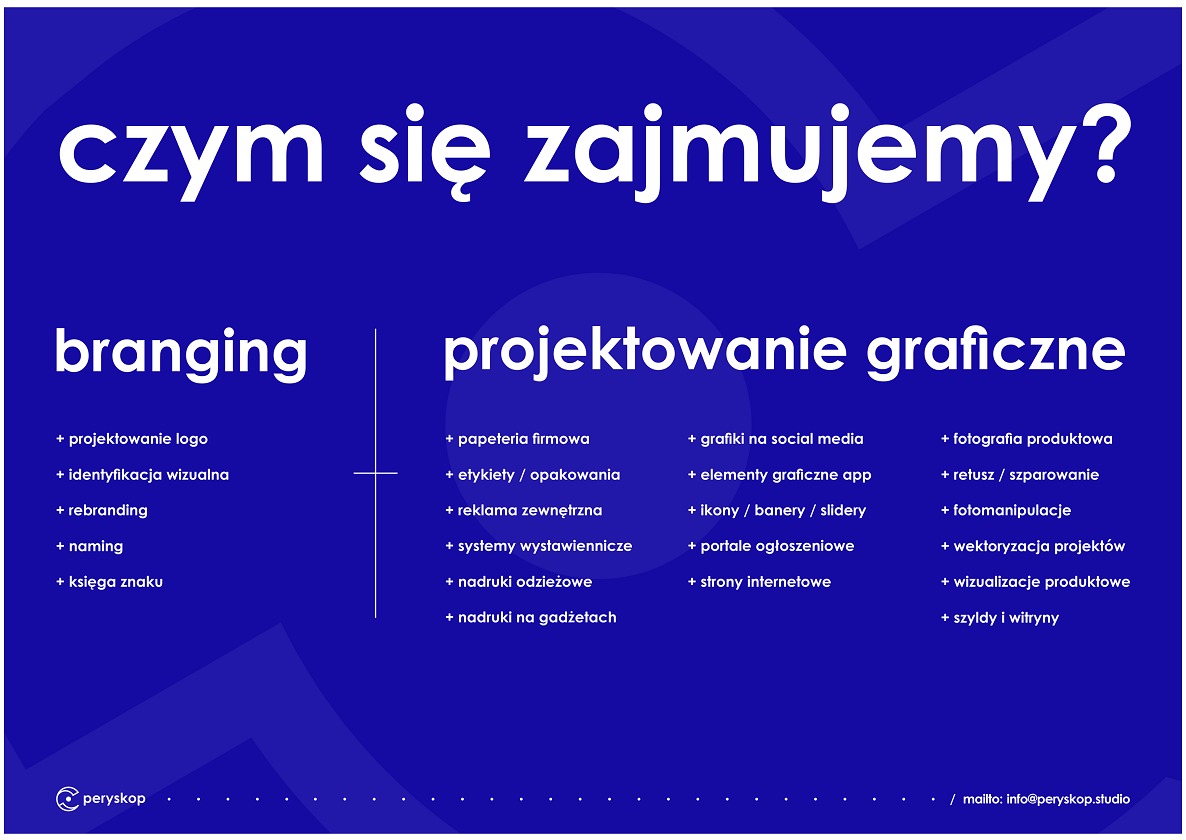 czym się zajmujemy?

branging

+ projektowanie logo
+ identyfikacja wizualna
+ rebranding
+ naming
+ księga znaku

projektowanie graficzne

+ papeteria firmowa
+ etykiety / opakowania
+ reklama zewnętrzna
+ systemy wystawiennicze
+ nadruki odzieżowe
+ nadruki na gadżetach

+ grafiki na social media
+ elementy graficzne app
+ ikony / banery / slidery
+ portale ogłoszeniowe
+ strony internetowe

+ fotografia produktowa
+ retusz / szparowanie
+ fotomanipulacje
+ wektoryzacja projektów
+ wizualizacje produktowe
+ szyldy i witryny

peryskop

/ mailto: info@peryskop.studio